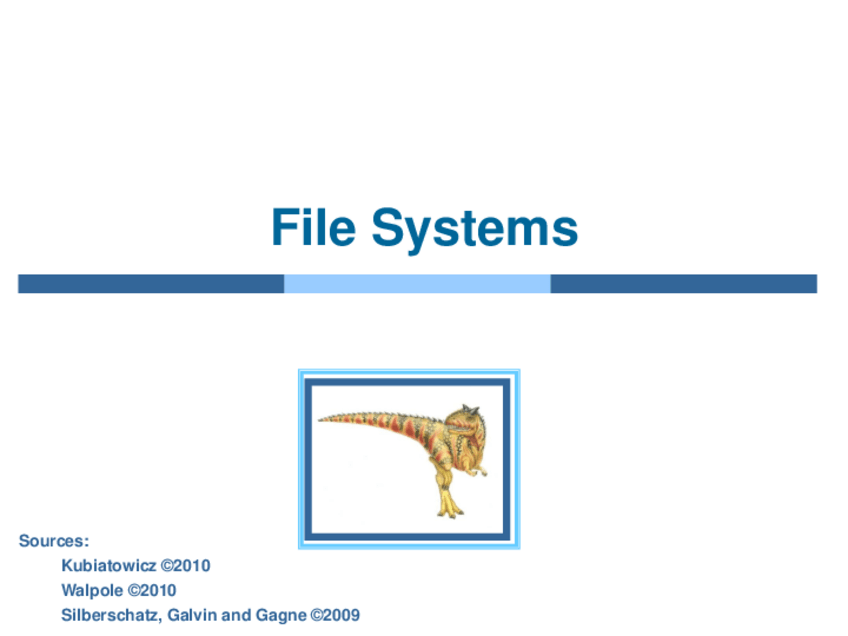 File Systems

Sources:
Kubiatowicz ©2010
Walpole ©2010
Silberschatz, Galvin and Gagne ©2009